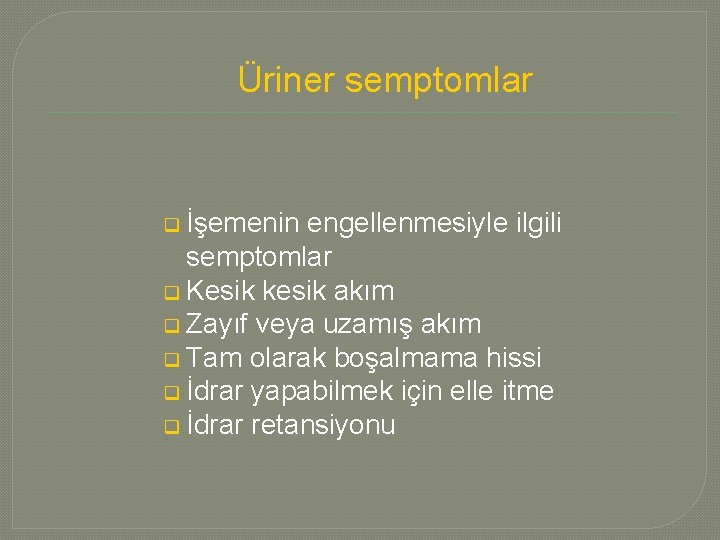 Üriner semptomlar

İşemenin engellenmesiyle ilgili semptomlar
Kesik kesik akım
Zayıf veya uzamış akım
Tam olarak boşalmama hissi
İdrar yapabilmek için elle itme
İdrar retansiyonu